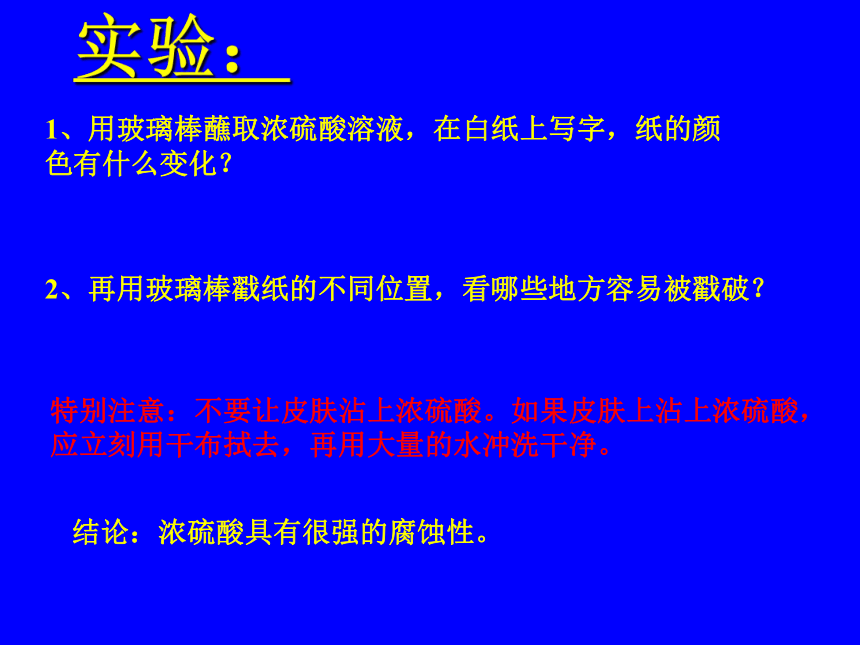 实验：

1、用玻璃棒蘸取浓硫酸溶液，在白纸上写字，纸的颜色有什么变化？

2、再用玻璃棒戳纸的不同位置，看哪些地方容易被戳破？

特别注意：不要让皮肤沾上浓硫酸。如果皮肤上沾上浓硫酸，应立刻用干布拭去，再用大量的水冲洗干净。

结论：浓硫酸具有很强的腐蚀性。